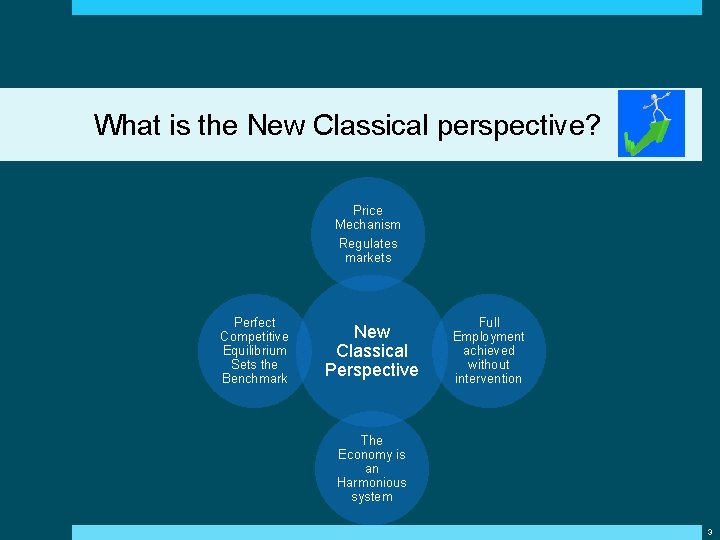 What is the New Classical perspective?

Price Mechanism

Regulates markets

Perfect Competitive Equilibrium Sets the Benchmark

New Classical Perspective

Full Employment achieved without intervention

The Economy is an Harmonious system

3